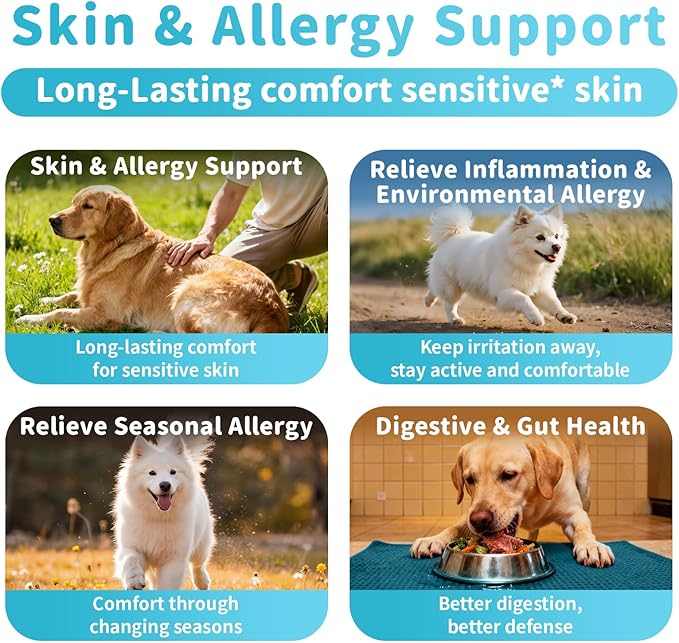 Skin & Allergy Support

Long-Lasting comfort sensitive* skin

Skin & Allergy Support

Long-lasting comfort for sensitive skin

Relieve Inflammation & Environmental Allergy

Keep irritation away, stay active and comfortable

Relieve Seasonal Allergy

Comfort through changing seasons

Digestive & Gut Health

Better digestion, better defense